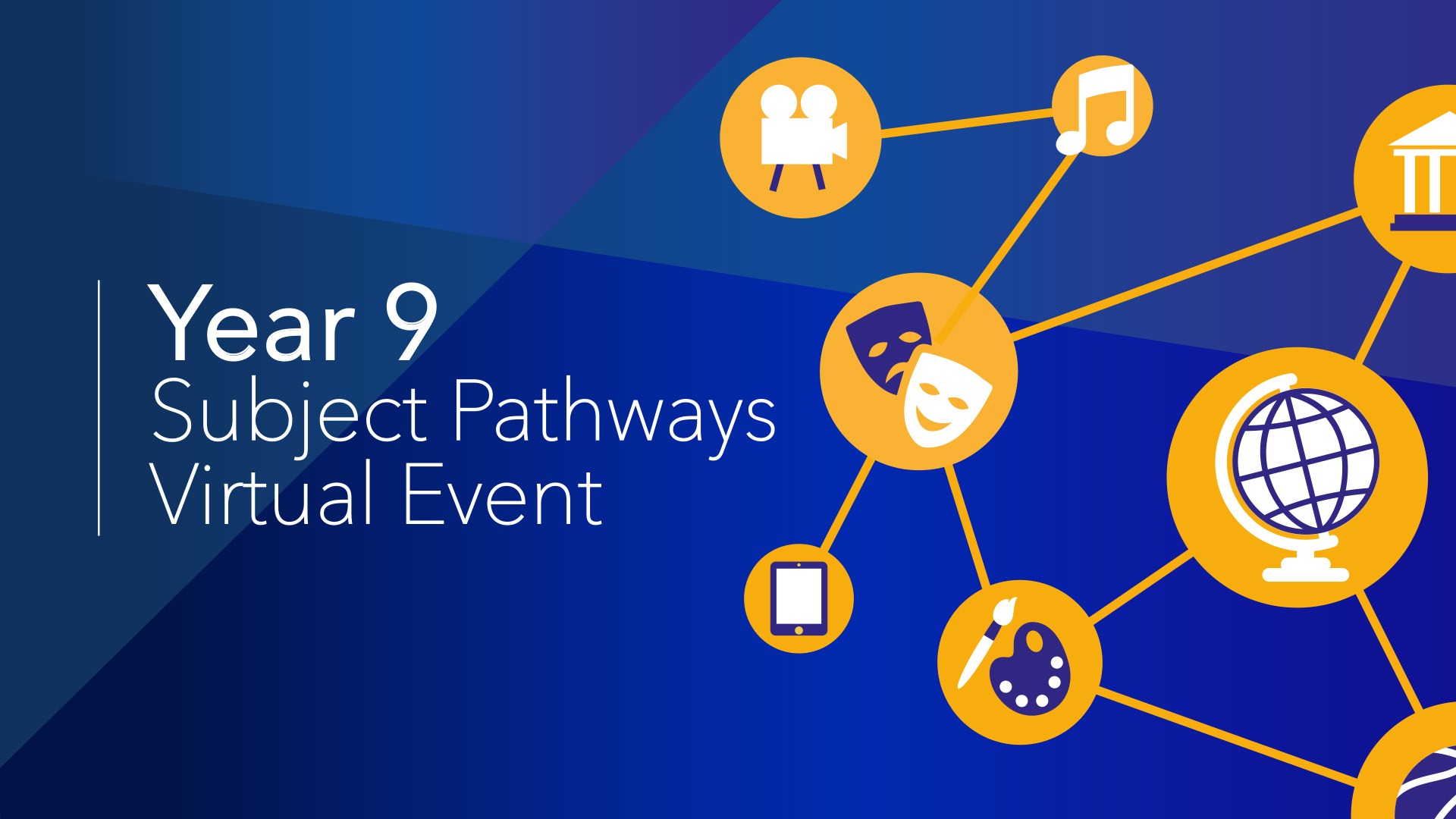 Year 9
Subject Pathways
Virtual Event